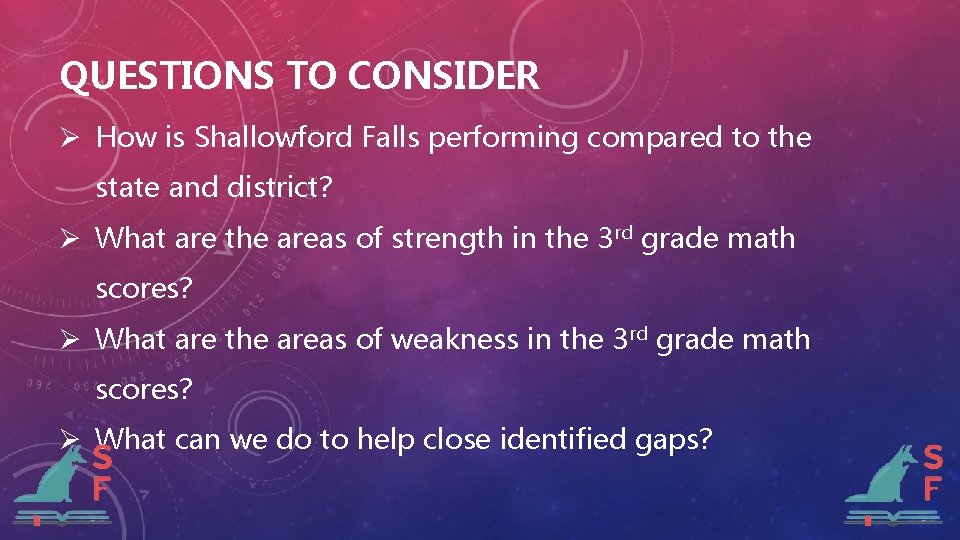 QUESTIONS TO CONSIDER

➢ How is Shallowford Falls performing compared to the state and district?

➢ What are the areas of strength in the 3rd grade math scores?

➢ What are the areas of weakness in the 3rd grade math scores?

➢ What can we do to help close identified gaps?

SF

SF